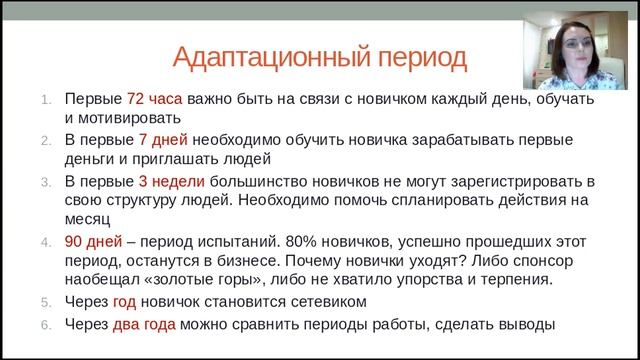 Адаптационный период

1. Первые 72 часа важно быть на связи с новичком каждый день, обучать и мотивировать
2. В первые 7 дней необходимо обучить новичка зарабатывать первые деньги и приглашать людей
3. В первые 3 недели большинство новичков не могут зарегистрировать в свою структуру людей. Необходимо помочь спланировать действия на месяц
4. 90 дней – период испытаний. 80% новичков, успешно прошедших этот период, останутся в бизнесе. Почему новички уходят? Либо спонсор наобещал «золотые горы», либо не хватило упорства и терпения.
5. Через год новичок становится сетевиком
6. Через два года можно сравнить периоды работы, сделать выводы